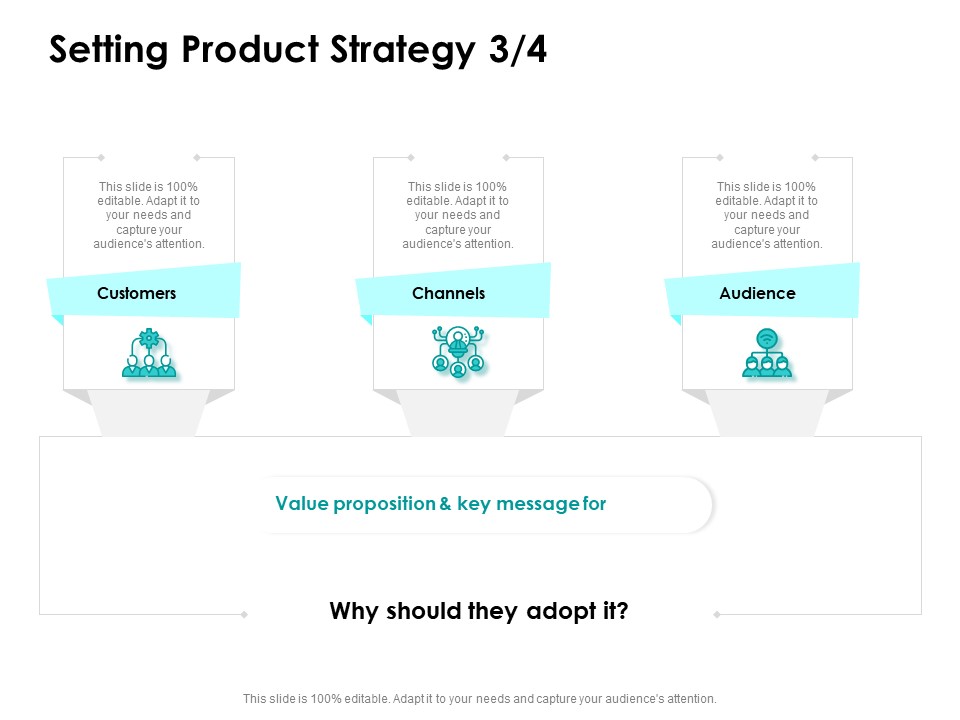 Setting Product Strategy 3/4

This slide is 100% editable. Adapt it to your needs and capture your audience's attention.

Customers

This slide is 100% editable. Adapt it to your needs and capture your audience's attention.

Channels

This slide is 100% editable. Adapt it to your needs and capture your audience's attention.

Audience

Value proposition & key message for

Why should they adopt it?

This slide is 100% editable. Adapt it to your needs and capture your audience's attention.